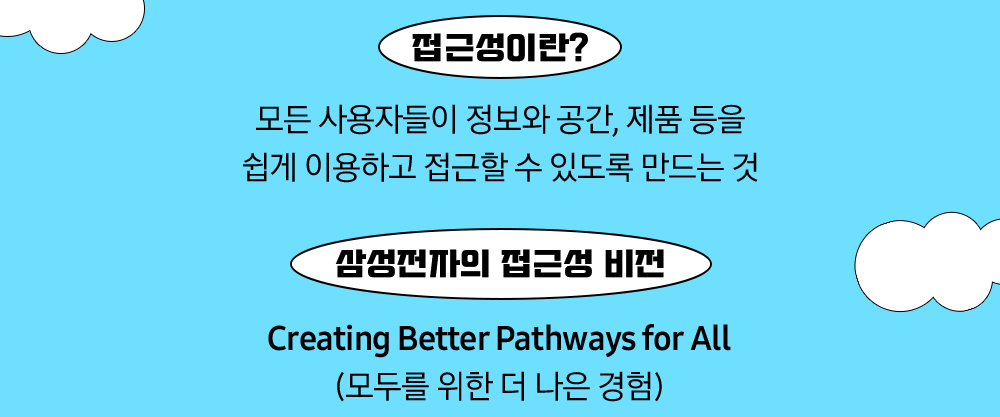 접근성이란?

모든 사용자들이 정보와 공간, 제품 등을 쉽게 이용하고 접근할 수 있도록 만드는 것

삼성전자의 접근성 비전

Creating Better Pathways for All
(모두를 위한 더 나은 경험)